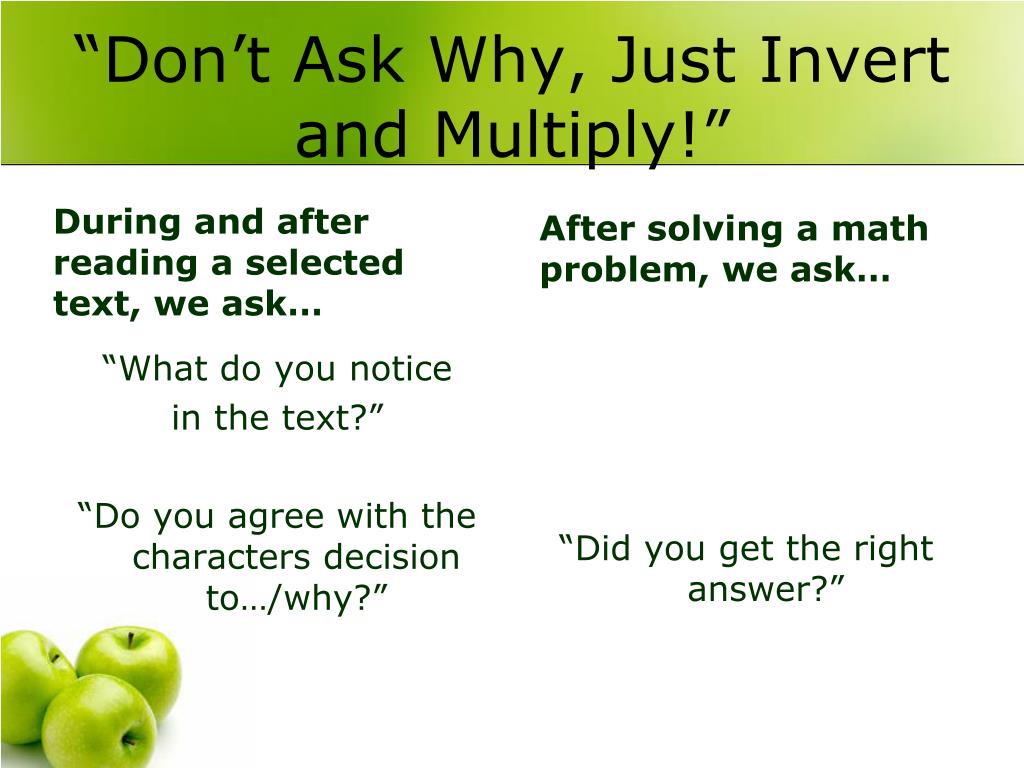 “Don’t Ask Why, Just Invert and Multiply!”

During and after reading a selected text, we ask…

“What do you notice in the text?”

“Do you agree with the characters decision to…/why?”

After solving a math problem, we ask…

“Did you get the right answer?”